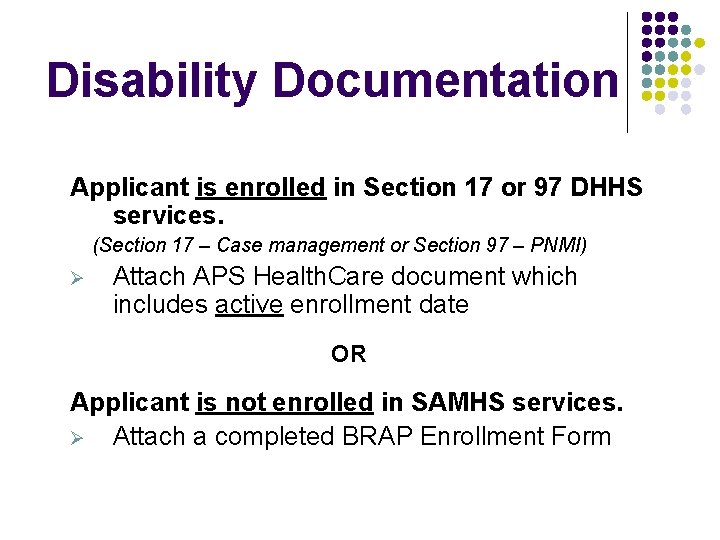 Disability Documentation

Applicant is enrolled in Section 17 or 97 DHHS services.

(Section 17 – Case management or Section 97 – PNMI)

➢ Attach APS HealthCare document which includes active enrollment date

OR

Applicant is not enrolled in SAMHS services.

➢ Attach a completed BRAP Enrollment Form